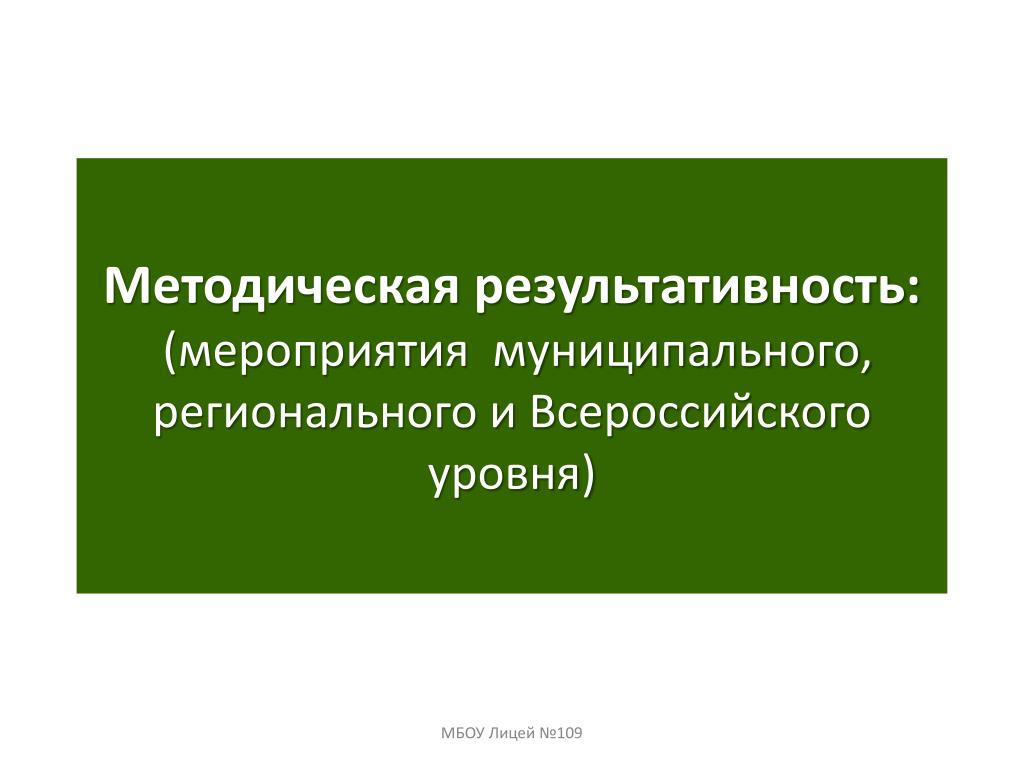 Методическая результативность:
(мероприятия  муниципального, регионального и Всероссийского уровня)

МБОУ Лицей №109